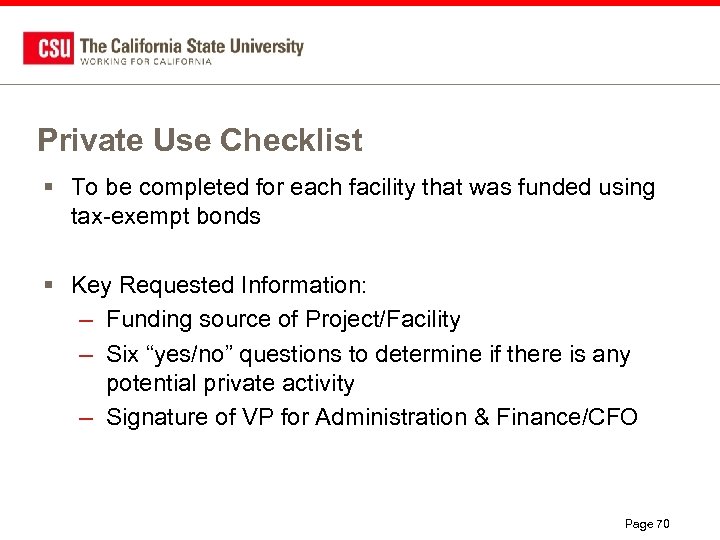 CSU The California State University
WORKING FOR CALIFORNIA

Private Use Checklist

▪ To be completed for each facility that was funded using tax-exempt bonds

▪ Key Requested Information:
– Funding source of Project/Facility
– Six “yes/no” questions to determine if there is any potential private activity
– Signature of VP for Administration & Finance/CFO

Page 70